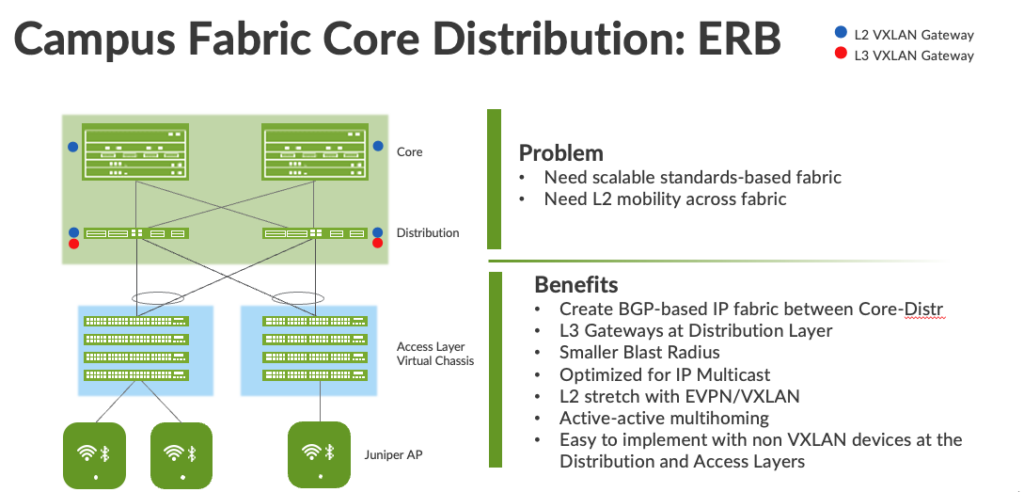 Campus Fabric Core Distribution: ERB

L2 VXLAN Gateway
L3 VXLAN Gateway

Core

Distribution

Access Layer
Virtual Chassis

Juniper AP

Problem
• Need scalable standards-based fabric
• Need L2 mobility across fabric

Benefits
• Create BGP-based IP fabric between Core-Distr
• L3 Gateways at Distribution Layer
• Smaller Blast Radius
• Optimized for IP Multicast
• L2 stretch with EVPN/VXLAN
• Active-active multihoming
• Easy to implement with non VXLAN devices at the Distribution and Access Layers